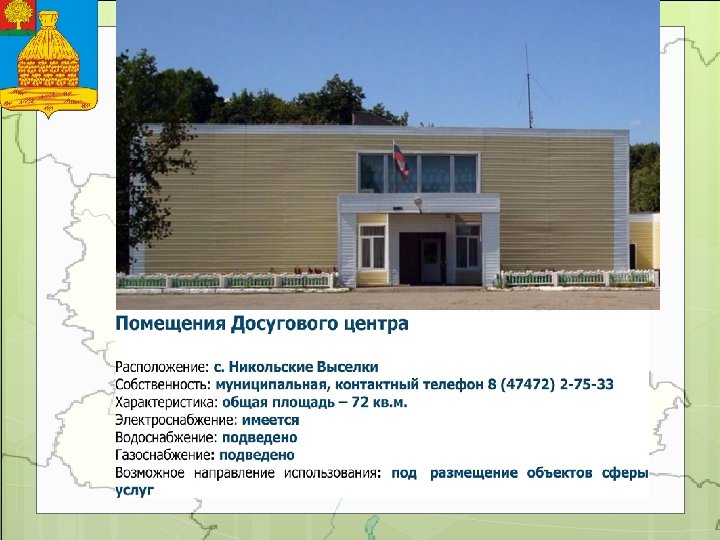 Помещения Досугового центра

Расположение: с. Никольские Выселки
Собственность: муниципальная, контактный телефон 8 (47472) 2-75-33
Характеристика: общая площадь – 72 кв.м.
Электроснабжение: имеется
Водоснабжение: подведено
Газоснабжение: подведено
Возможное направление использования: под размещение объектов сферы услуг